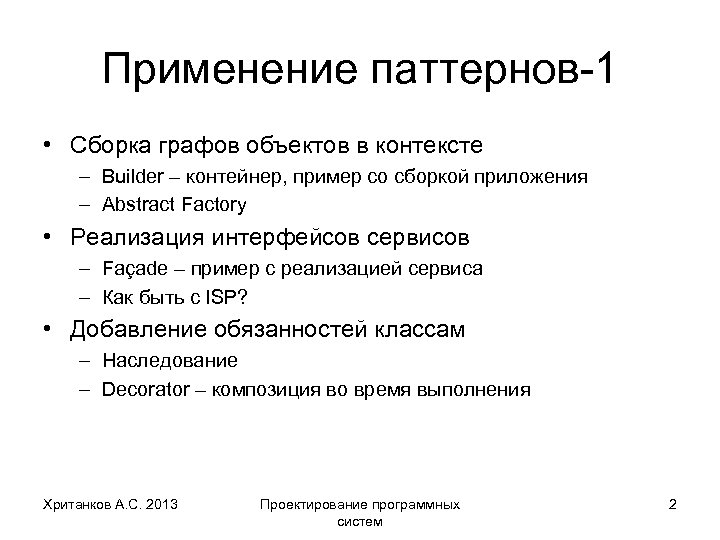 Применение паттернов-1

• Сборка графов объектов в контексте
– Builder – контейнер, пример со сборкой приложения
– Abstract Factory
• Реализация интерфейсов сервисов
– Façade – пример с реализацией сервиса
– Как быть с ISP?
• Добавление обязанностей классам
– Наследование
– Decorator – композиция во время выполнения

Хританков А.С. 2013

Проектирование программных систем

2